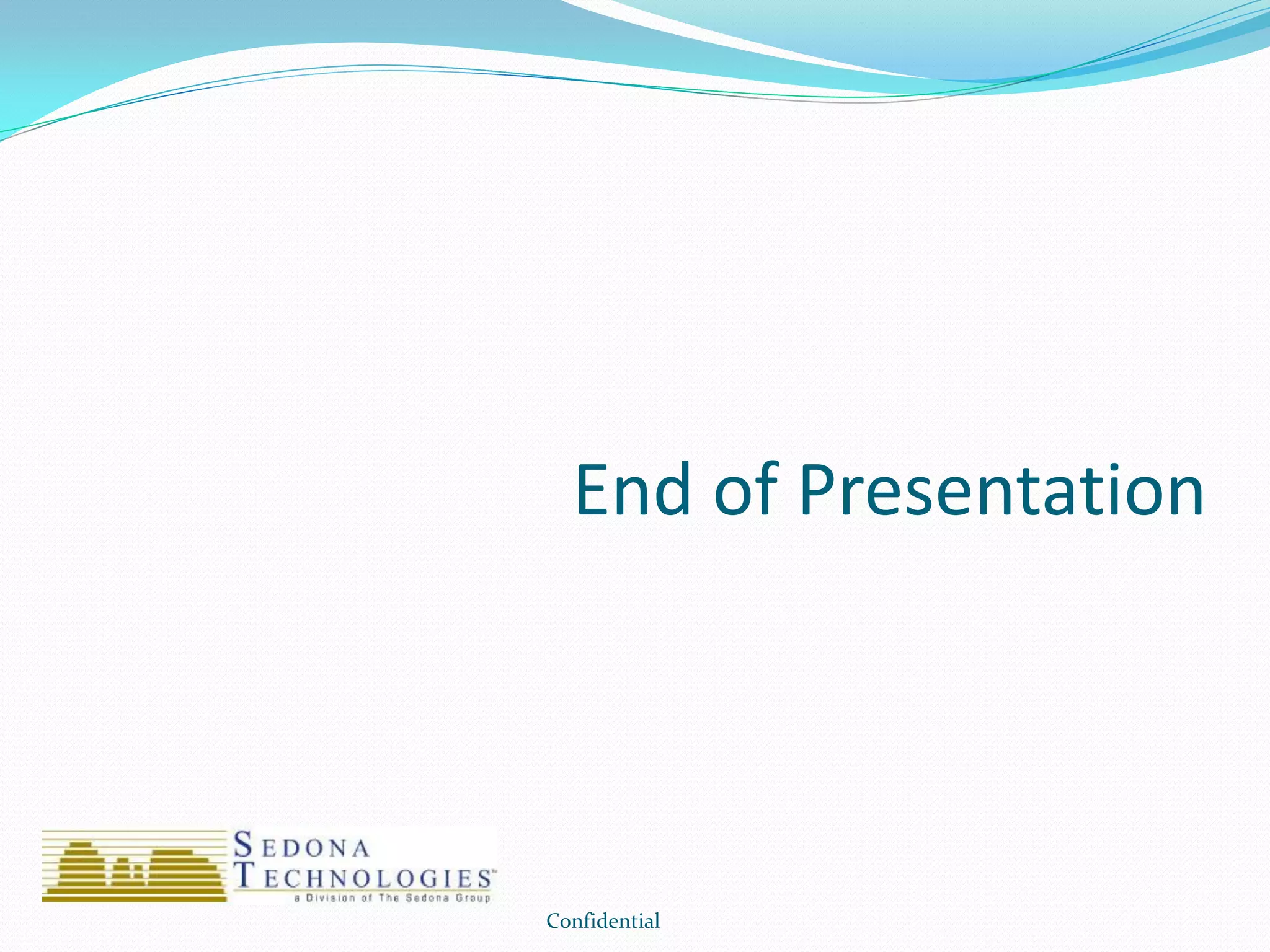 End of Presentation

SEDONA TECHNOLOGIES™
a Division of The Sedona Group

Confidential